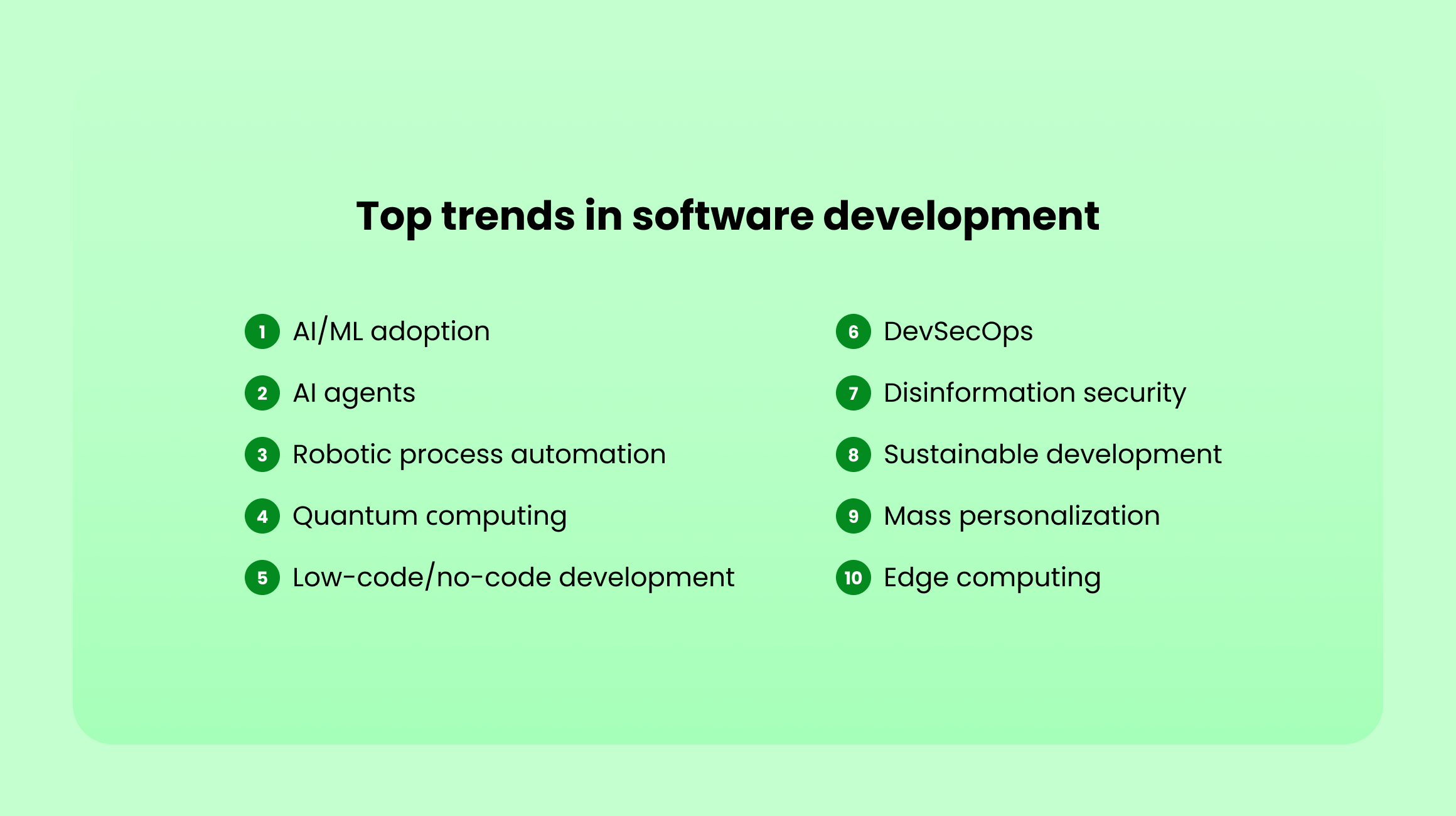 Top trends in software development

1 AI/ML adoption
2 AI agents
3 Robotic process automation
4 Quantum computing
5 Low-code/no-code development

6 DevSecOps
7 Disinformation security
8 Sustainable development
9 Mass personalization
10 Edge computing